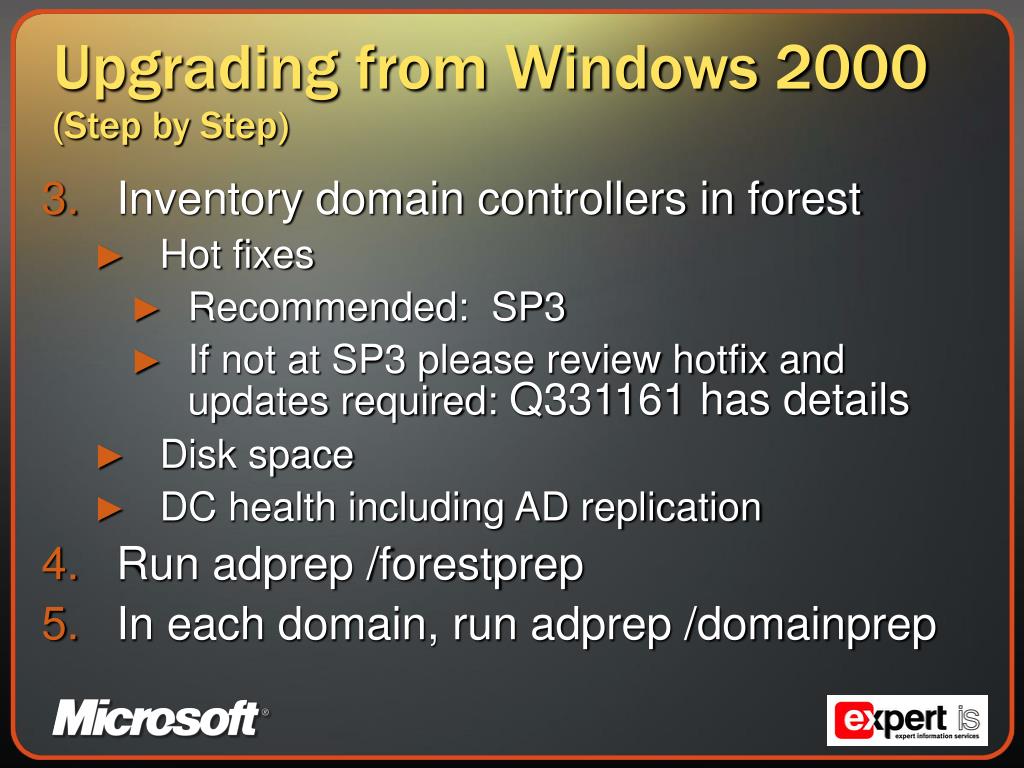 Upgrading from Windows 2000
(Step by Step)

3. Inventory domain controllers in forest
► Hot fixes
► Recommended: SP3
► If not at SP3 please review hotfix and updates required: Q331161 has details
► Disk space
► DC health including AD replication
4. Run adprep /forestprep
5. In each domain, run adprep /domainprep

Microsoft®

expert is
expert information services